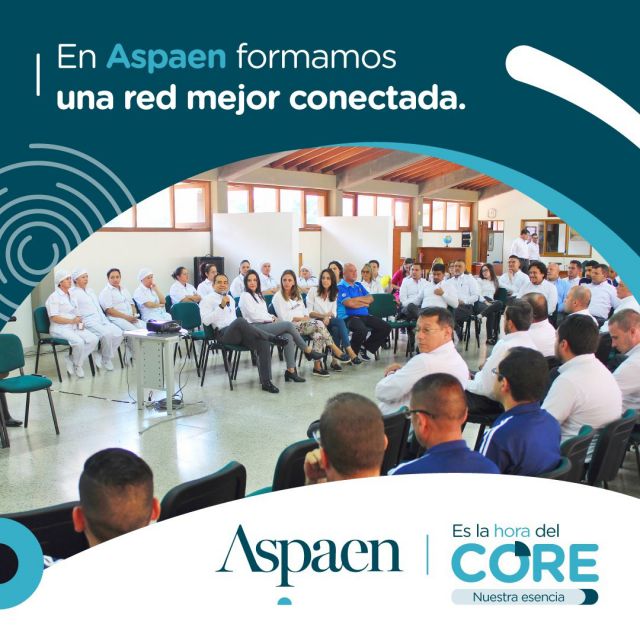 En Aspaen formamos
una red mejor conectada.

Aspaen

Es la hora del
CORE
Nuestra esencia